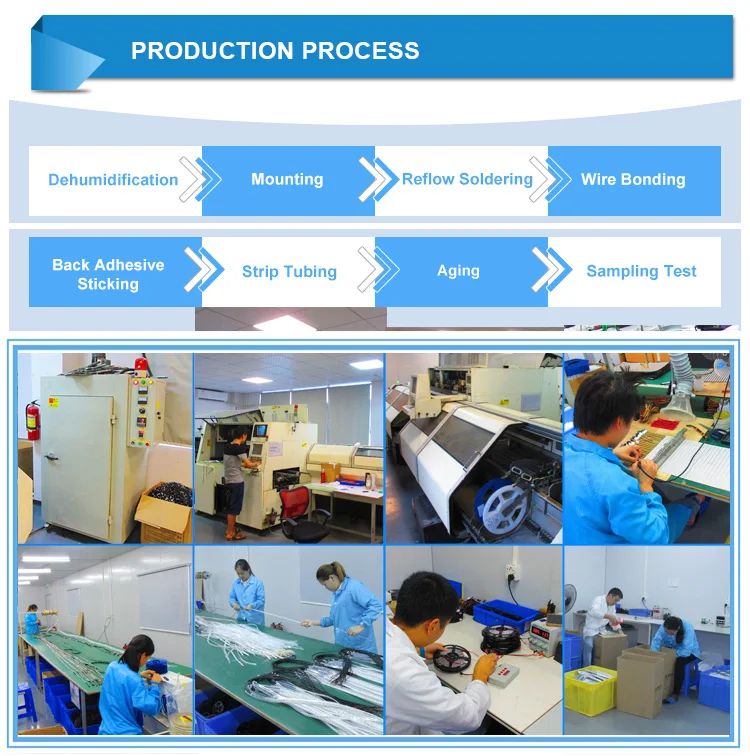 PRODUCTION PROCESS

Dehumidification
Mounting
Reflow Soldering
Wire Bonding

Back Adhesive Sticking
Strip Tubing
Aging
Sampling Test